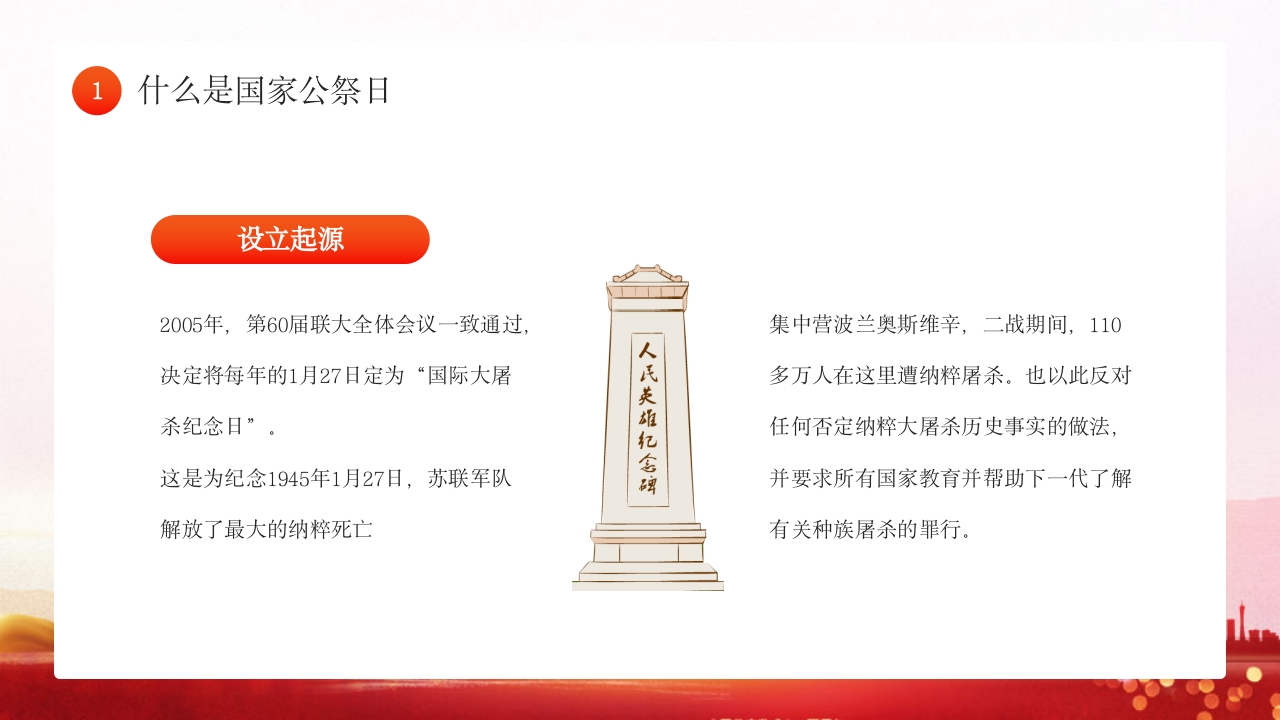 1 什么是国家公祭日

设立起源

2005年，第60届联大全体会议一致通过，决定将每年的1月27日定为“国际大屠杀纪念日”。

这是为纪念1945年1月27日，苏联军队解放了最大的纳粹死亡

人民英雄纪念碑

集中营波兰奥斯维辛，二战期间，110多万人在这里遭纳粹屠杀。也以此反对任何否定纳粹大屠杀历史事实的做法，并要求所有国家教育并帮助下一代了解有关种族屠杀的罪行。